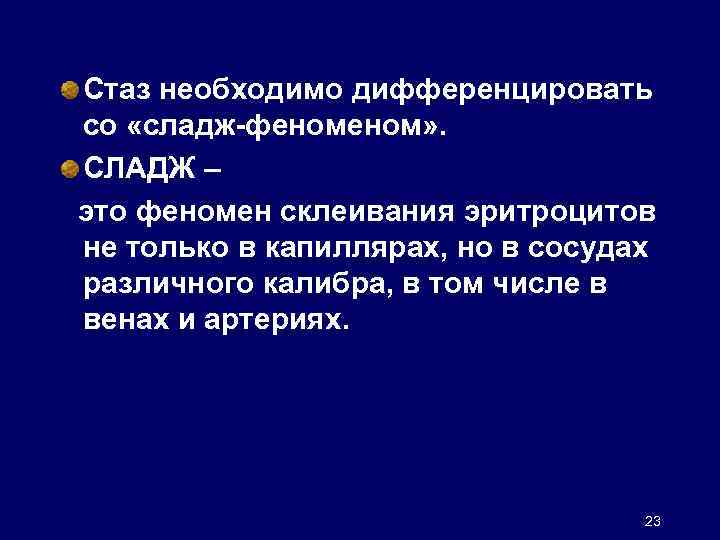 Стаз необходимо дифференцировать со «сладж-феноменом».

СЛАДЖ –

это феномен склеивания эритроцитов не только в капиллярах, но в сосудах различного калибра, в том числе в венах и артериях.

23